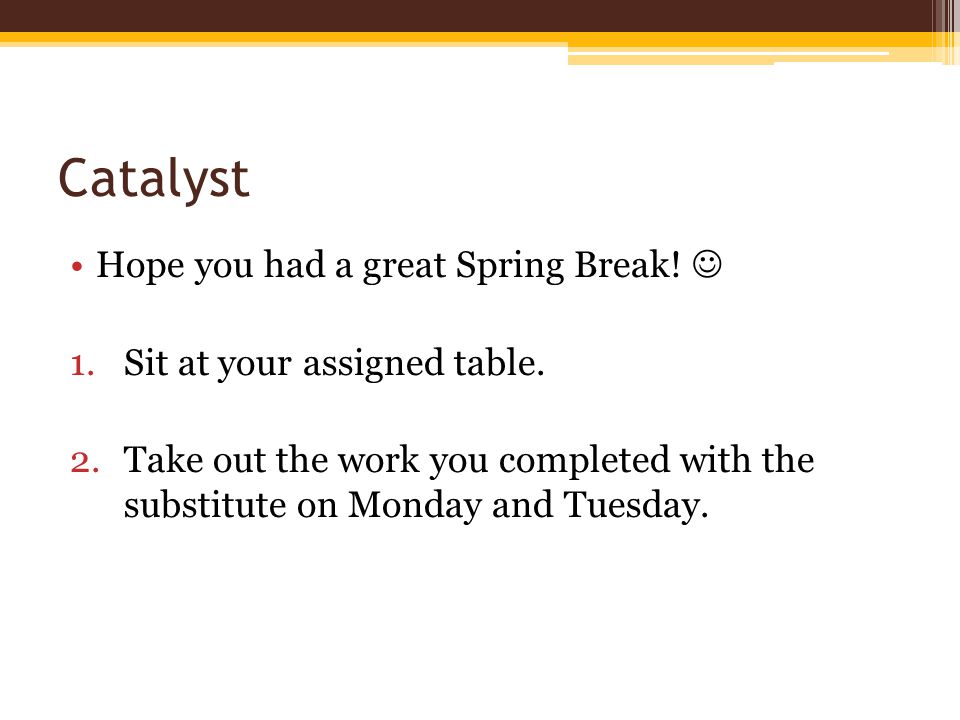 Catalyst

• Hope you had a great Spring Break! ☺

1. Sit at your assigned table.

2. Take out the work you completed with the substitute on Monday and Tuesday.